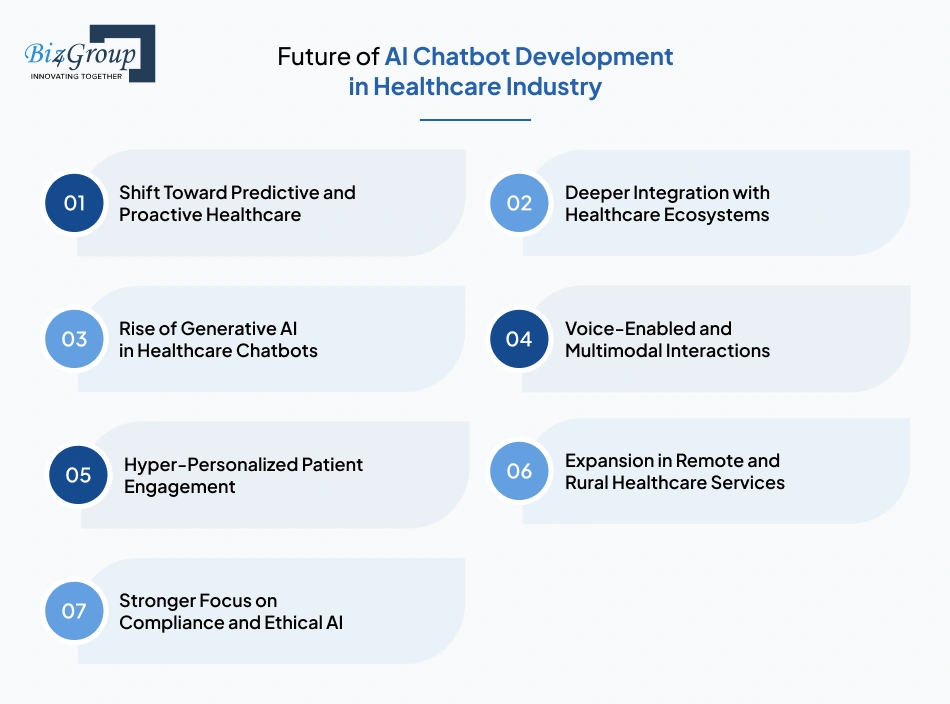 Biz4Group
INNOVATING TOGETHER

Future of AI Chatbot Development in Healthcare Industry

01 Shift Toward Predictive and Proactive Healthcare

02 Deeper Integration with Healthcare Ecosystems

03 Rise of Generative AI in Healthcare Chatbots

04 Voice-Enabled and Multimodal Interactions

05 Hyper-Personalized Patient Engagement

06 Expansion in Remote and Rural Healthcare Services

07 Stronger Focus on Compliance and Ethical AI